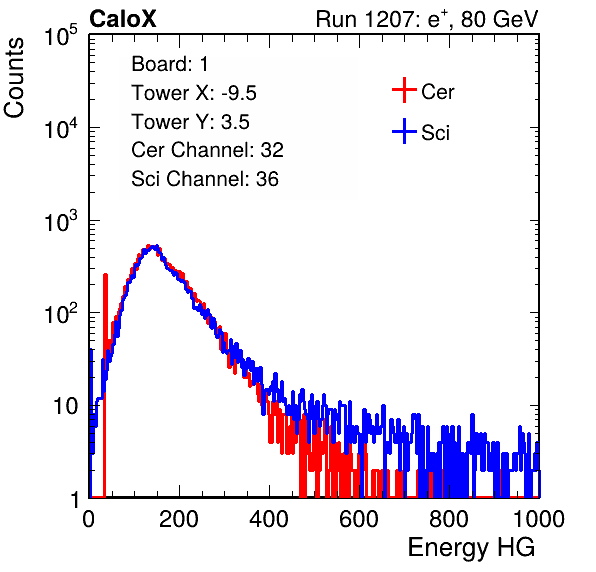 CaloX

Run 1207: $e^{+}$, 80 GeV

Counts

$10^5$

$10^4$

$10^3$

$10^2$

10

1

Board: 1
Tower X: -9.5
Tower Y: 3.5
Cer Channel: 32
Sci Channel: 36

Cer

Sci

0

200

400

600

800

1000

Energy HG